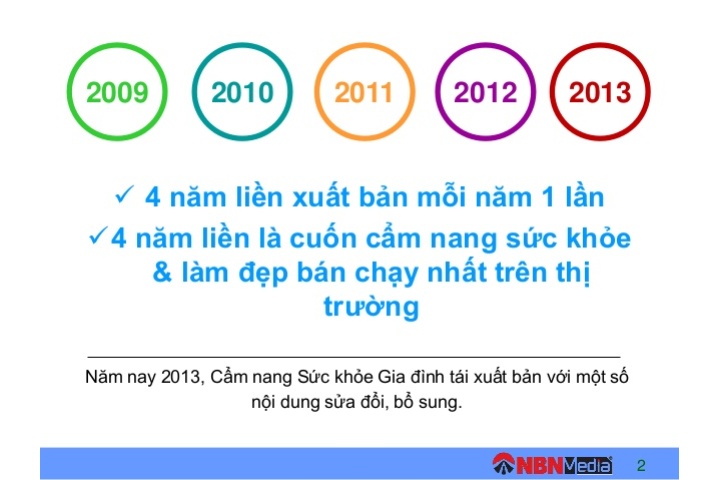 2009 2010 2011 2012 2013

✓ 4 năm liền xuất bản mỗi năm 1 lần

✓ 4 năm liền là cuốn cẩm nang sức khỏe & làm đẹp bán chạy nhất trên thị trường

Năm nay 2013, Cẩm nang Sức khỏe Gia đình tái xuất bản với một số nội dung sửa đổi, bổ sung.

NBN Media 2